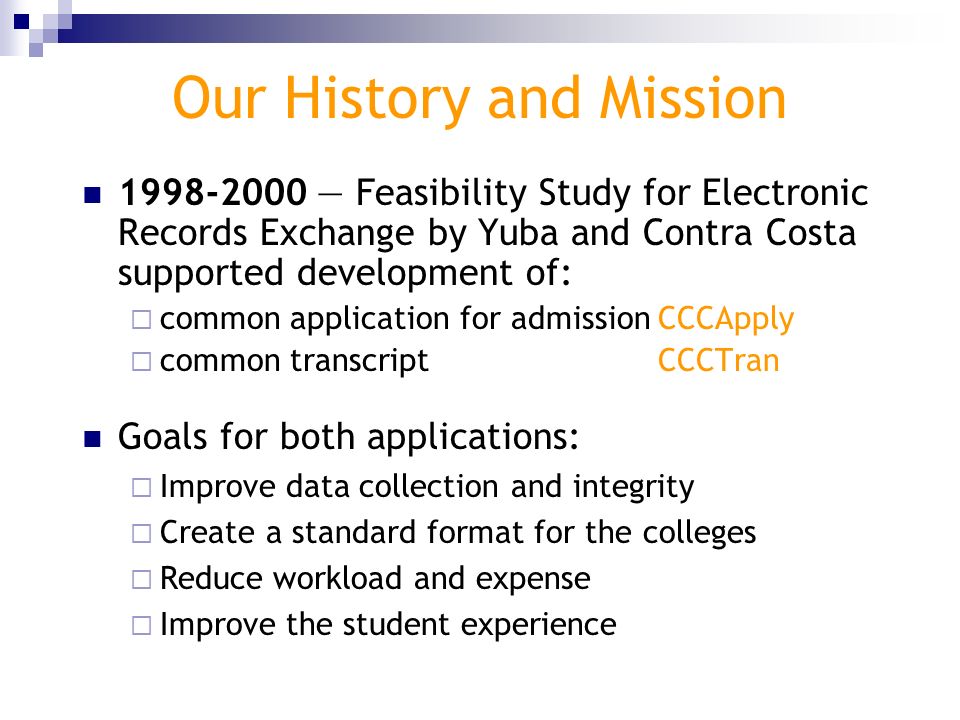 Our History and Mission

1998-2000 — Feasibility Study for Electronic Records Exchange by Yuba and Contra Costa supported development of:

common application for admission CCCApply

common transcript CCCTran

Goals for both applications:

Improve data collection and integrity

Create a standard format for the colleges

Reduce workload and expense

Improve the student experience